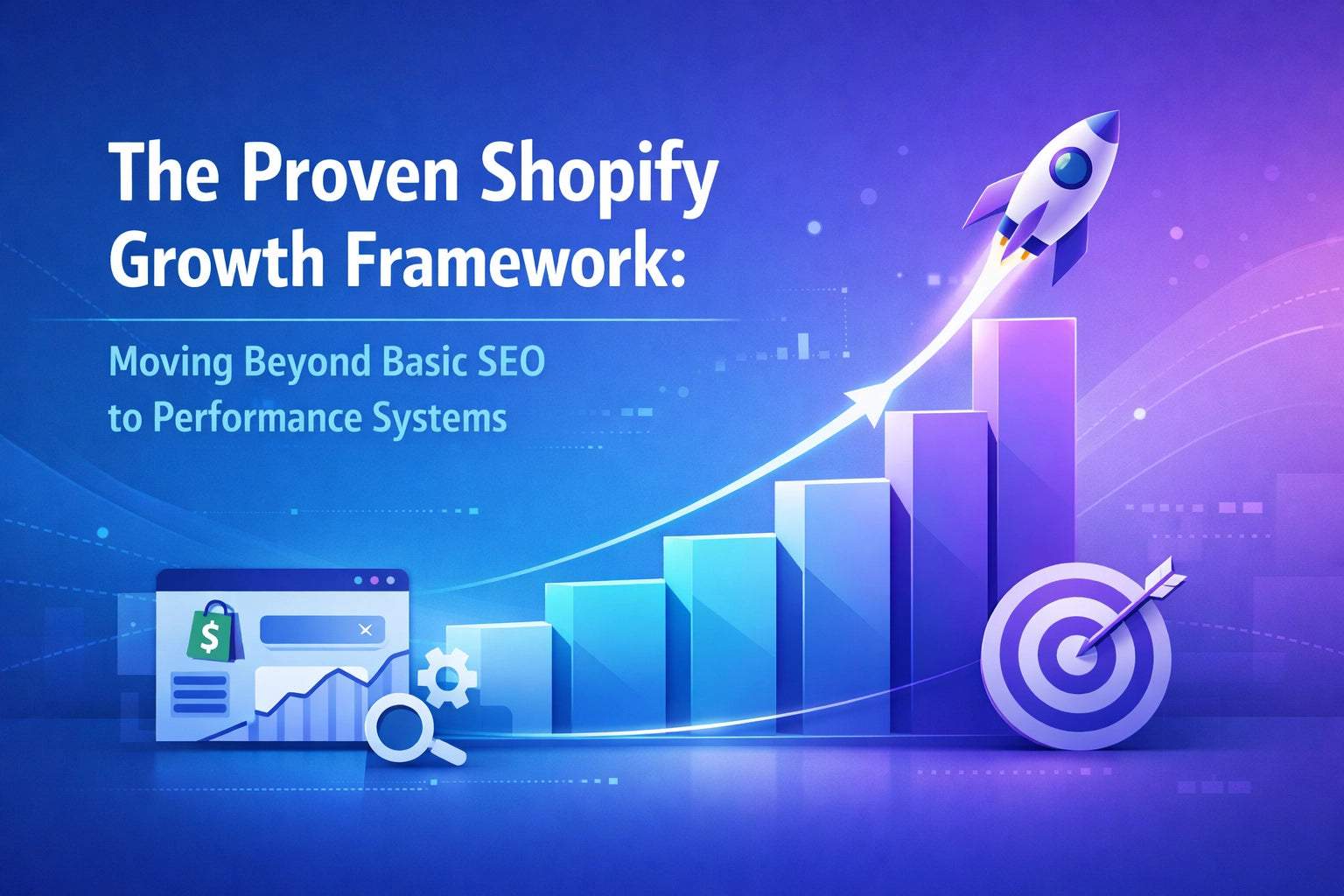 The Proven Shopify Growth Framework:

Moving Beyond Basic SEO to Performance Systems

$